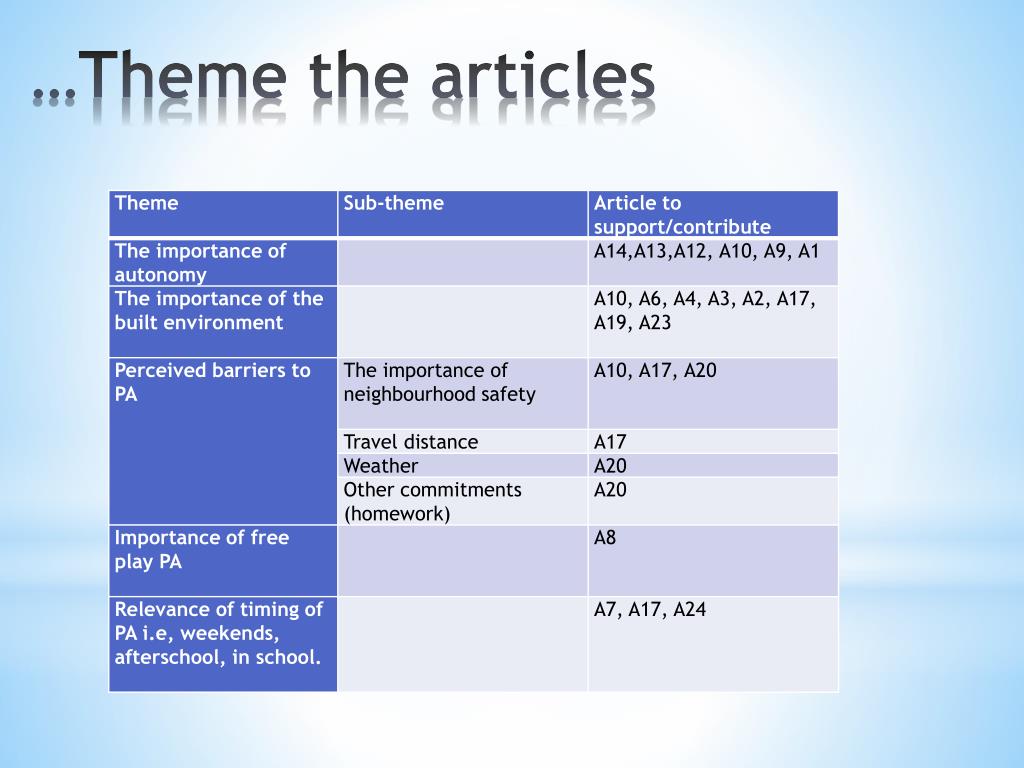 …Theme the articles

| Theme | Sub-theme | Article to support/contribute |
|---|---|---|
| The importance of autonomy | | A14,A13,A12, A10, A9, A1 |
| The importance of the built environment | | A10, A6, A4, A3, A2, A17, A19, A23 |
| Perceived barriers to PA | The importance of neighbourhood safety | A10, A17, A20 |
| | Travel distance | A17 |
| | Weather | A20 |
| | Other commitments (homework) | A20 |
| Importance of free play PA | | A8 |
| Relevance of timing of PA i.e, weekends, afterschool, in school. | | A7, A17, A24 |